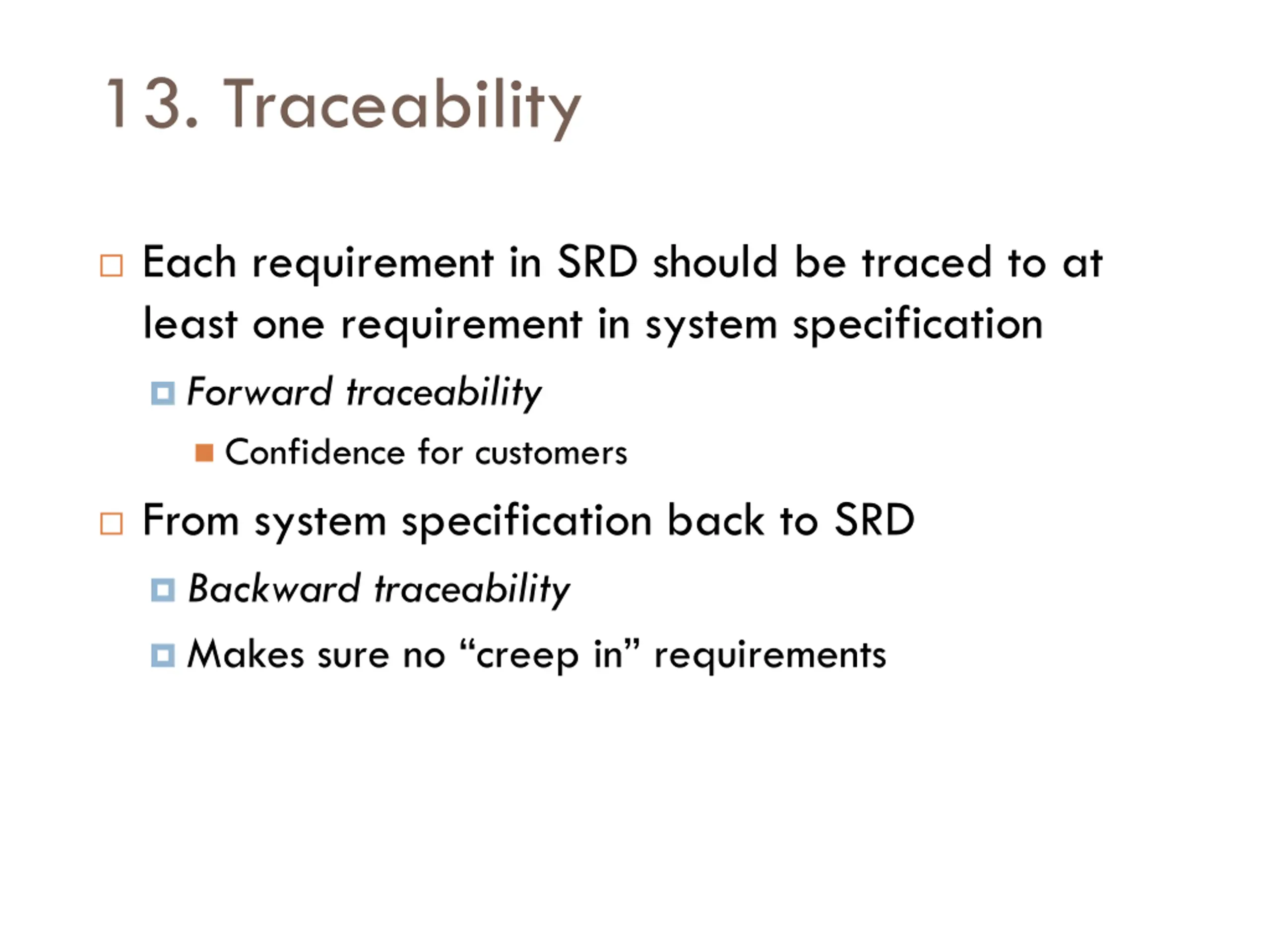 13. Traceability

Each requirement in SRD should be traced to at least one requirement in system specification

Forward traceability

Confidence for customers

From system specification back to SRD

Backward traceability

Makes sure no “creep in” requirements